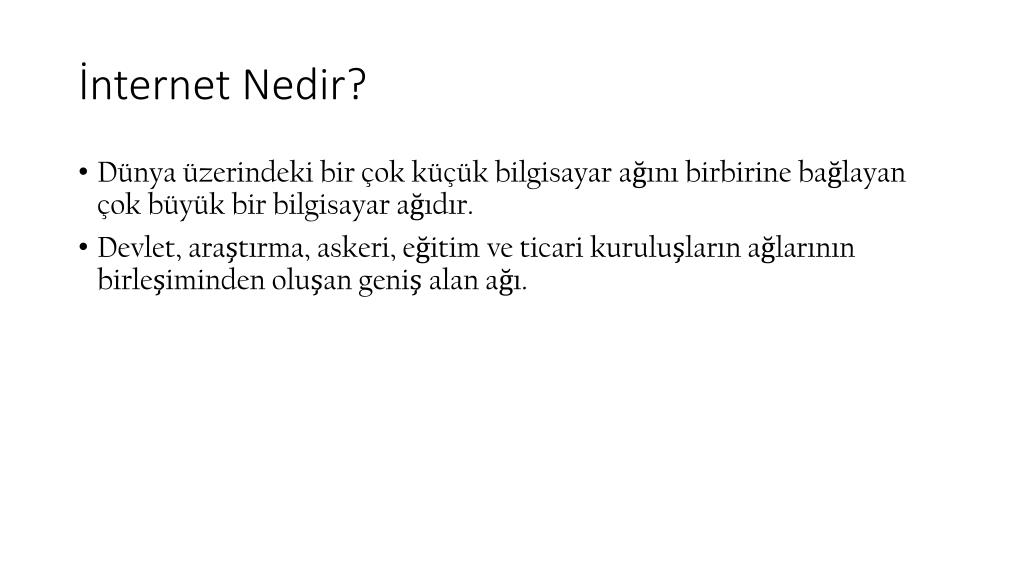 İnternet Nedir?

• Dünya üzerindeki bir çok küçük bilgisayar ağını birbirine bağlayan çok büyük bir bilgisayar ağıdır.

• Devlet, araştırma, askeri, eğitim ve ticari kuruluşların ağlarının birleşiminden oluşan geniş alan ağı.